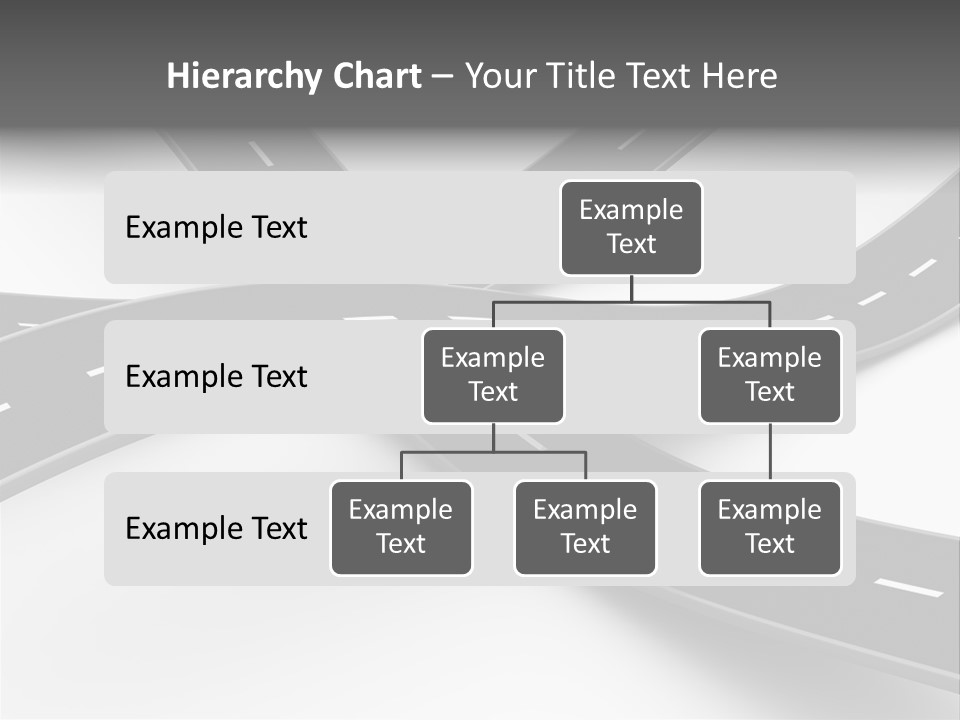 Hierarchy Chart – Your Title Text Here

Example Text

Example Text

Example Text

Example Text

Example Text

Example Text

Example Text

Example Text

Example Text